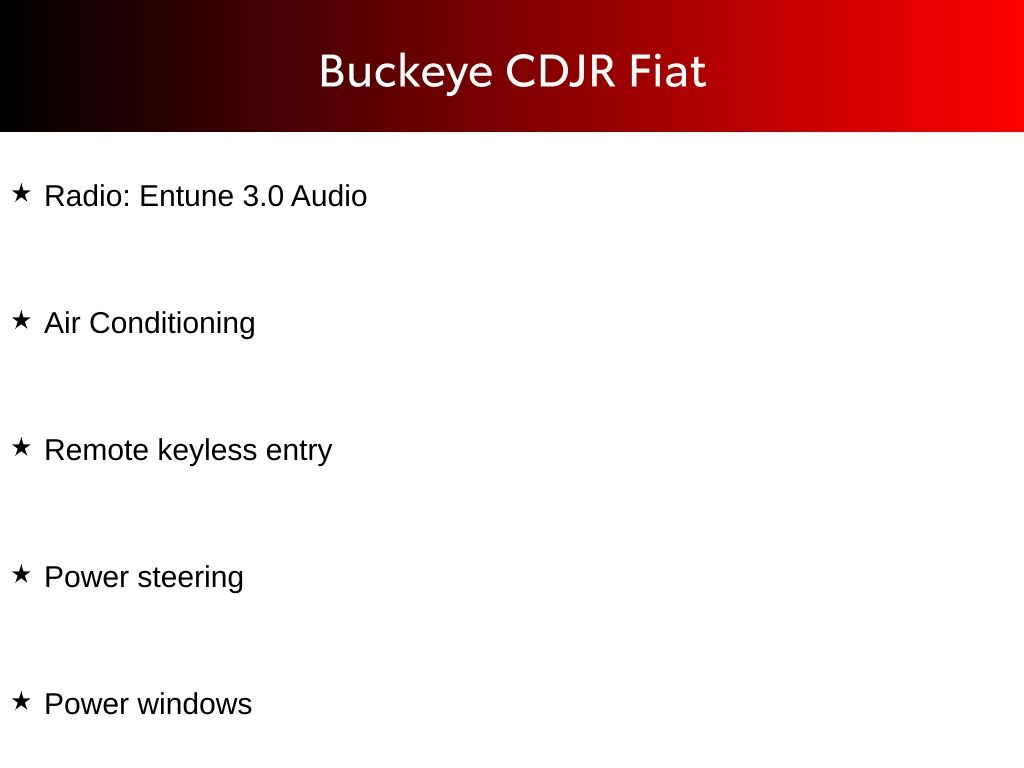 Buckeye CDJR Fiat

★ Radio: Entune 3.0 Audio

★ Air Conditioning

★ Remote keyless entry

★ Power steering

★ Power windows